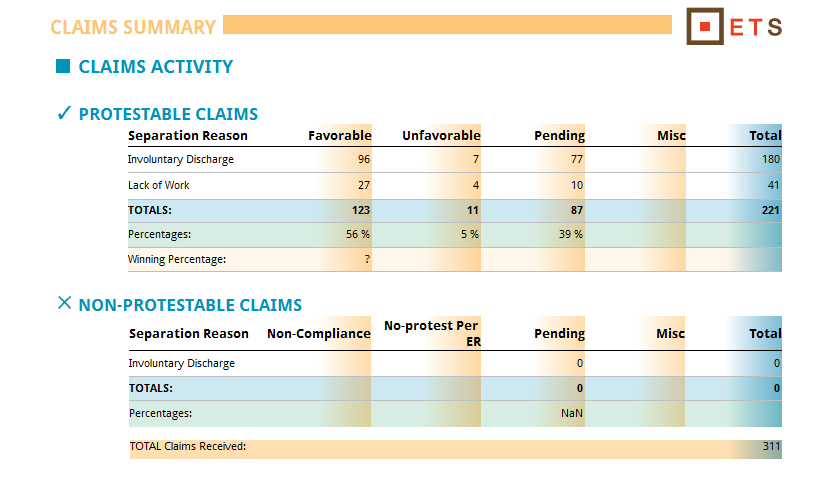 CLAIMS SUMMARY

ETS

CLAIMS ACTIVITY

✓ PROTESTABLE CLAIMS

| Separation Reason | Favorable | Unfavorable | Pending | Misc | Total |
|---|---|---|---|---|---|
| Involuntary Discharge | 96 | 7 | 77 | | 180 |
| Lack of Work | 27 | 4 | 10 | | 41 |
| TOTALS: | 123 | 11 | 87 | | 221 |
| Percentages: | 56 % | 5 % | 39 % | | |
| Winning Percentage: | ? | | | | |

× NON-PROTESTABLE CLAIMS

| Separation Reason | Non-Compliance | No-protest Per ER | Pending | Misc | Total |
|---|---|---|---|---|---|
| Involuntary Discharge | | | 0 | | 0 |
| TOTALS: | | | 0 | | 0 |
| Percentages: | | | NaN | | |

TOTAL Claims Received: 311